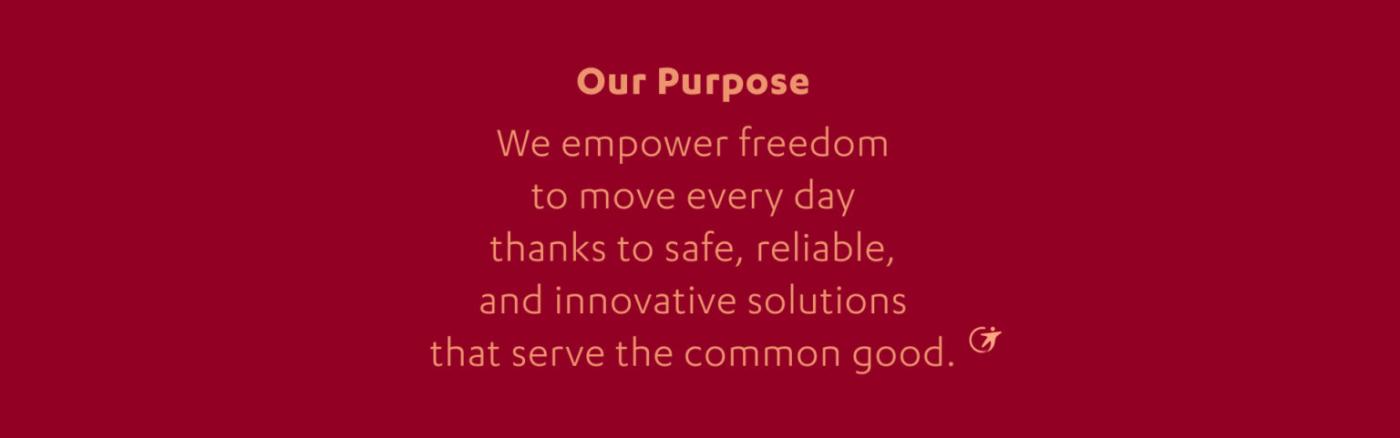 Our Purpose

We empower freedom to move every day thanks to safe, reliable, and innovative solutions that serve the common good.